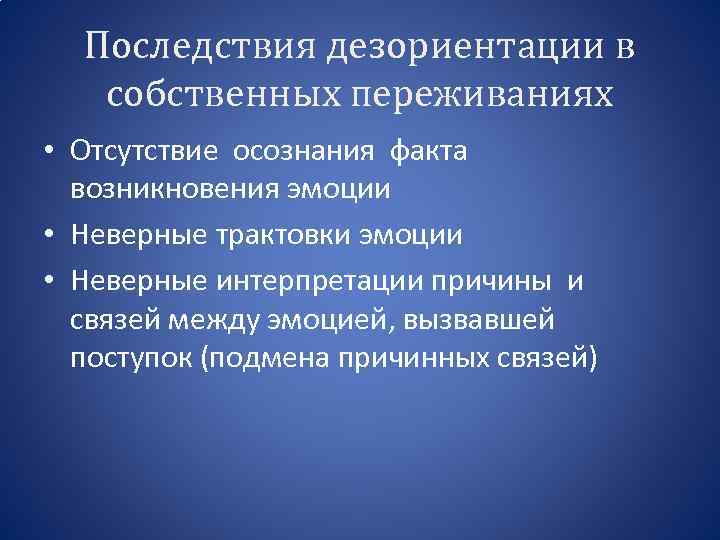 Последствия дезориентации в собственных переживаниях

• Отсутствие осознания факта возникновения эмоции

• Неверные трактовки эмоции

• Неверные интерпретации причины и связей между эмоцией, вызвавшей поступок (подмена причинных связей)